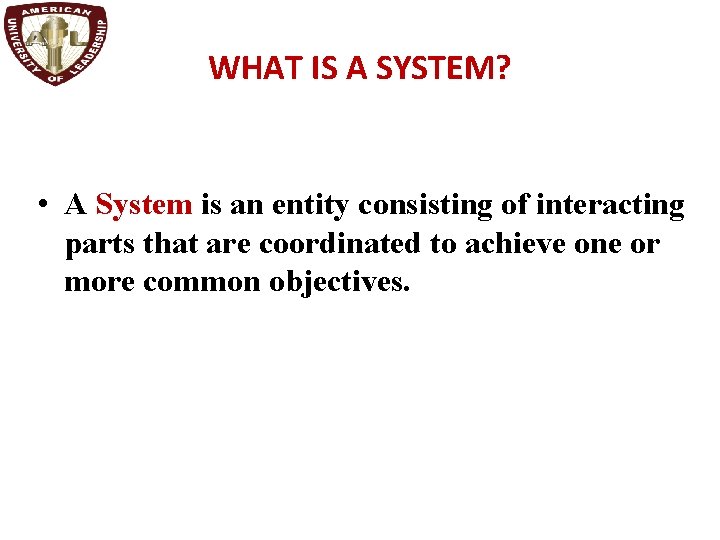 AMERICAN UNIVERSITY OF LEADERSHIP
AUL

WHAT IS A SYSTEM?

• A System is an entity consisting of interacting parts that are coordinated to achieve one or more common objectives.